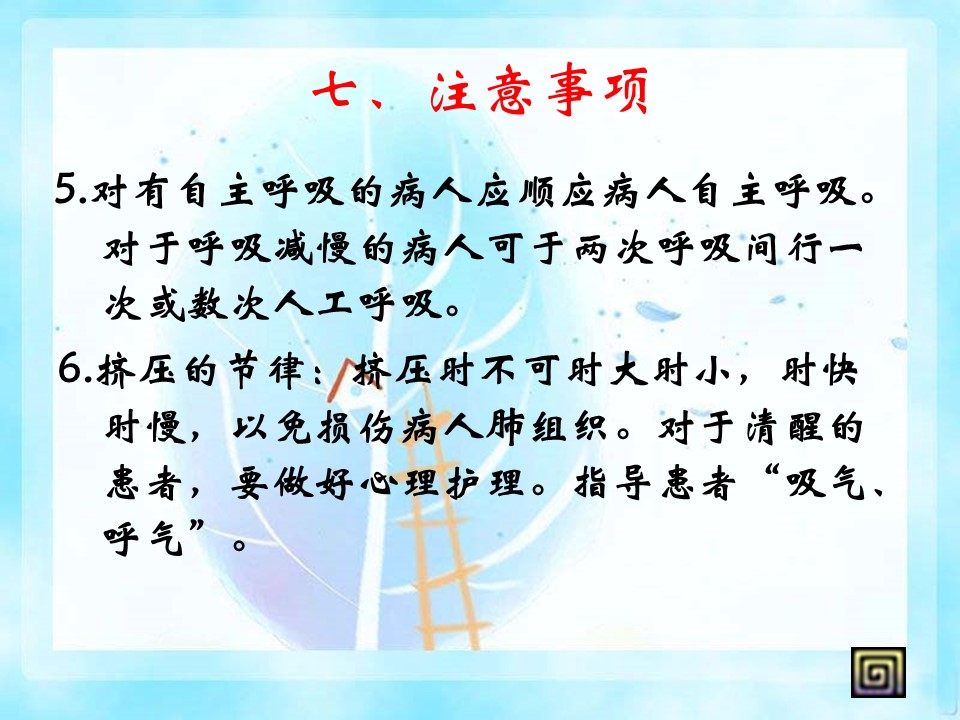 七、注意事项

5.对有自主呼吸的病人应顺应病人自主呼吸。对于呼吸减慢的病人可于两次呼吸间行一次或数次人工呼吸。

6.挤压的节律：挤压时不可时大时小，时快时慢，以免损伤病人肺组织。对于清醒的患者，要做好心理护理。指导患者“吸气、呼气”。